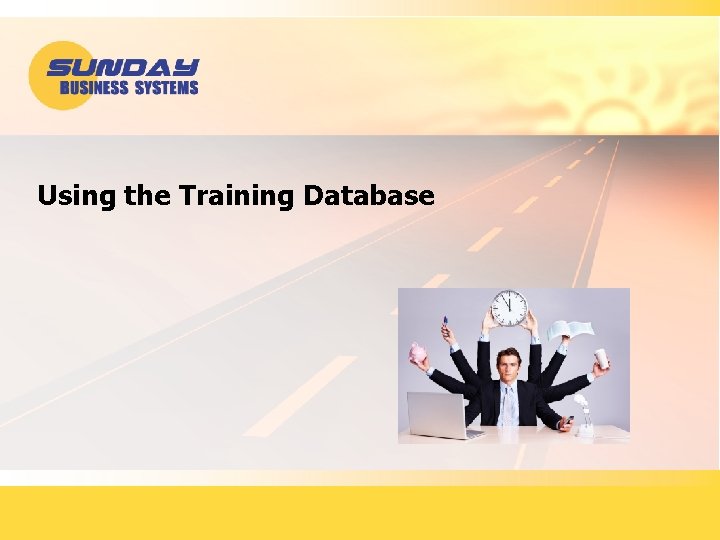 SUNDAY
BUSINESS SYSTEMS

Using the Training Database